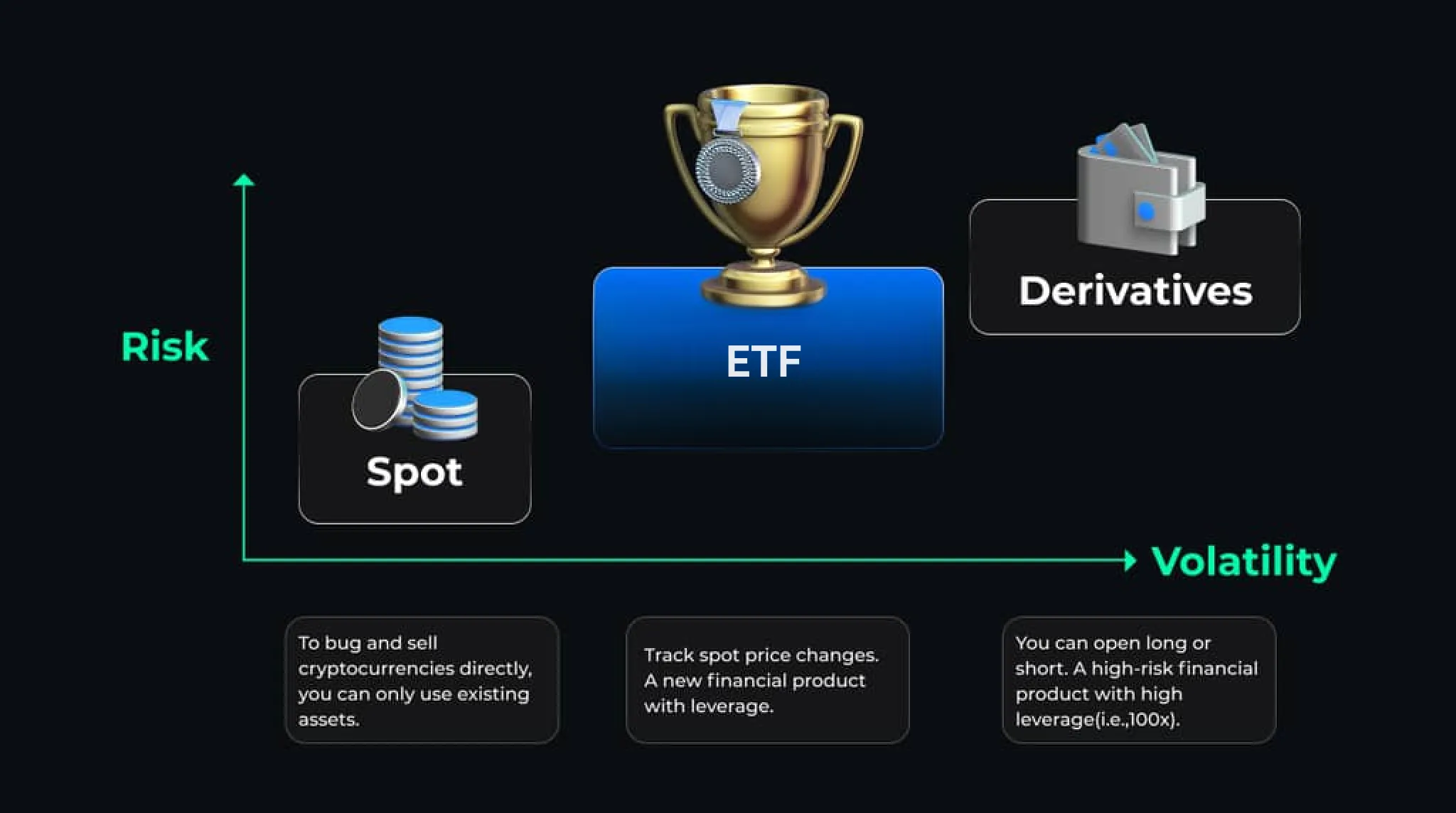 Risk

Spot

ETF

Derivatives

Volatility

To bug and sell cryptocurrencies directly, you can only use existing assets.

Track spot price changes. A new financial product with leverage.

You can open long or short. A high-risk financial product with high leverage(i.e.,100x).